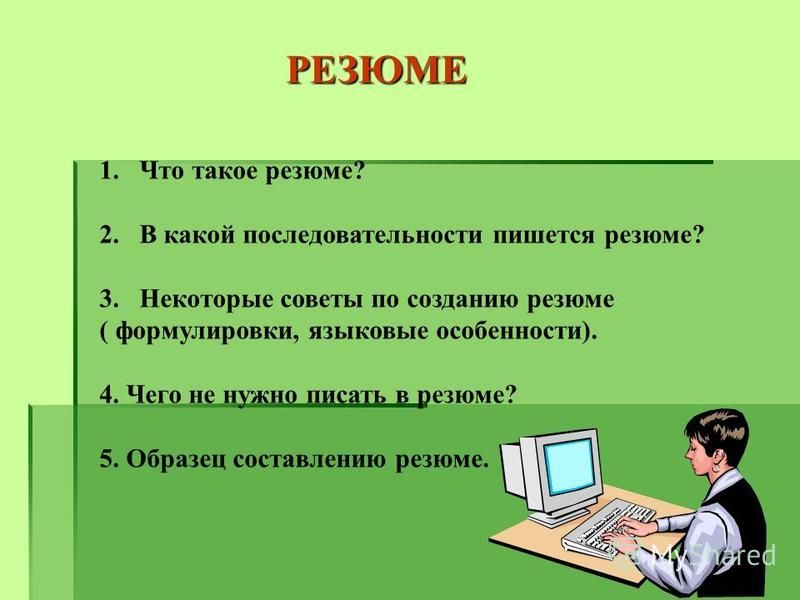 РЕЗЮМЕ

1. Что такое резюме?

2. В какой последовательности пишется резюме?

3. Некоторые советы по созданию резюме ( формулировки, языковые особенности).

4. Чего не нужно писать в резюме?

5. Образец составлению резюме.

MyShared